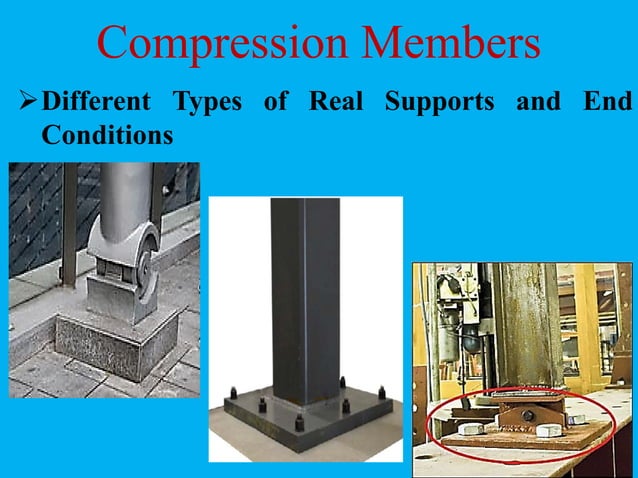 Compression Members

➢ Different Types of Real Supports and End Conditions